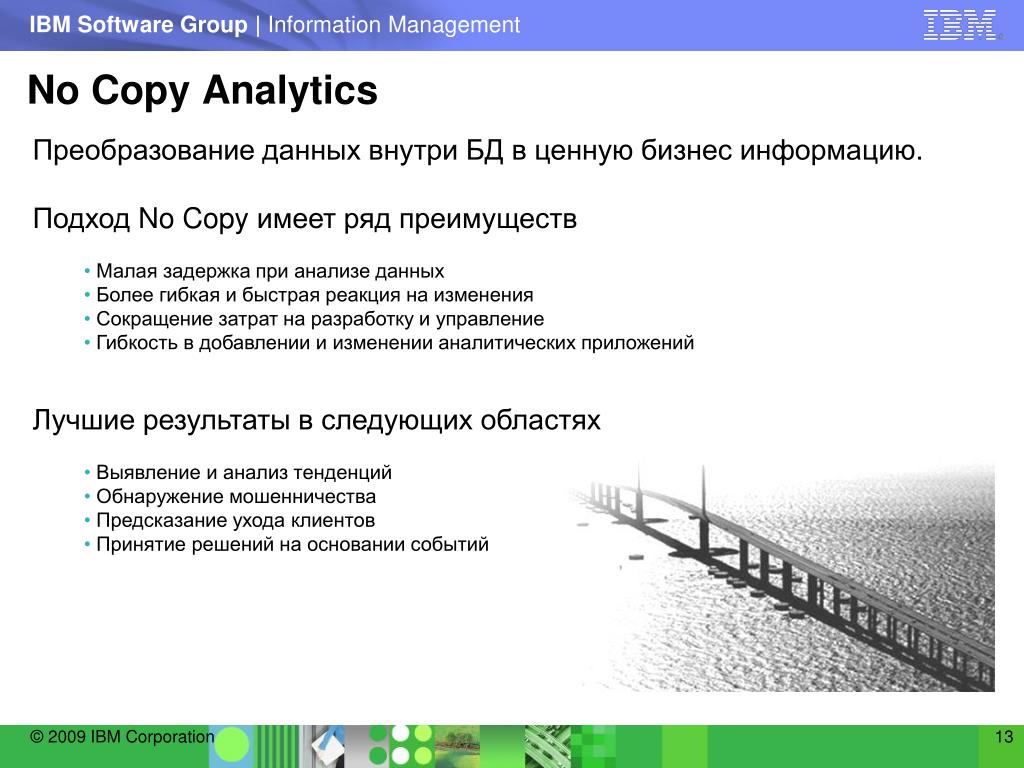 IBM Software Group | Information Management

IBM

No Copy Analytics

Преобразование данных внутри БД в ценную бизнес информацию.

Подход No Copy имеет ряд преимуществ

• Малая задержка при анализе данных
• Более гибкая и быстрая реакция на изменения
• Сокращение затрат на разработку и управление
• Гибкость в добавлении и изменении аналитических приложений

Лучшие результаты в следующих областях

• Выявление и анализ тенденций
• Обнаружение мошенничества
• Предсказание ухода клиентов
• Принятие решений на основании событий

© 2009 IBM Corporation

13